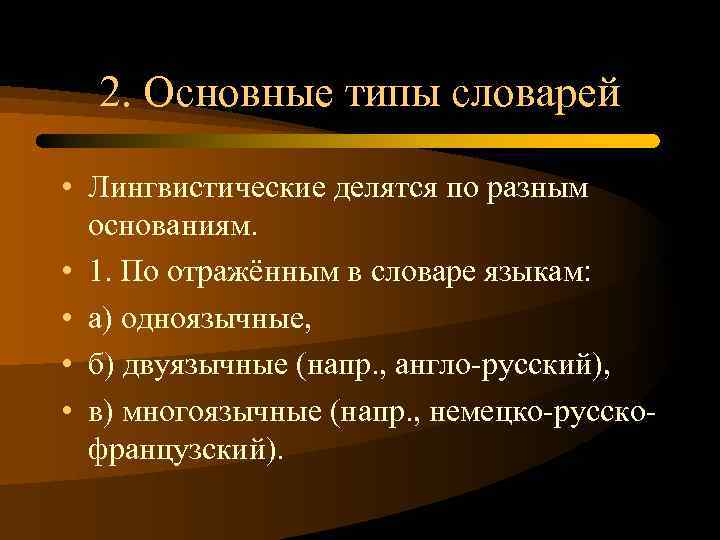 2. Основные типы словарей

• Лингвистические делятся по разным основаниям.
• 1. По отражённым в словаре языкам:
• а) одноязычные,
• б) двуязычные (напр., англо-русский),
• в) многоязычные (напр., немецко-русско-французский).